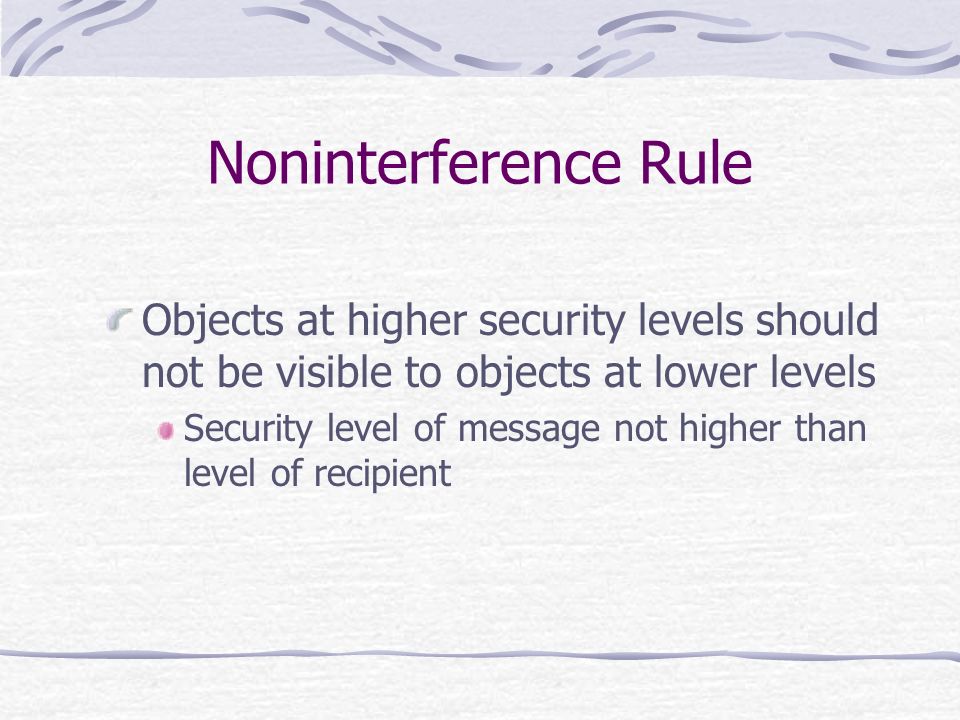 Noninterference Rule

Objects at higher security levels should not be visible to objects at lower levels

Security level of message not higher than level of recipient